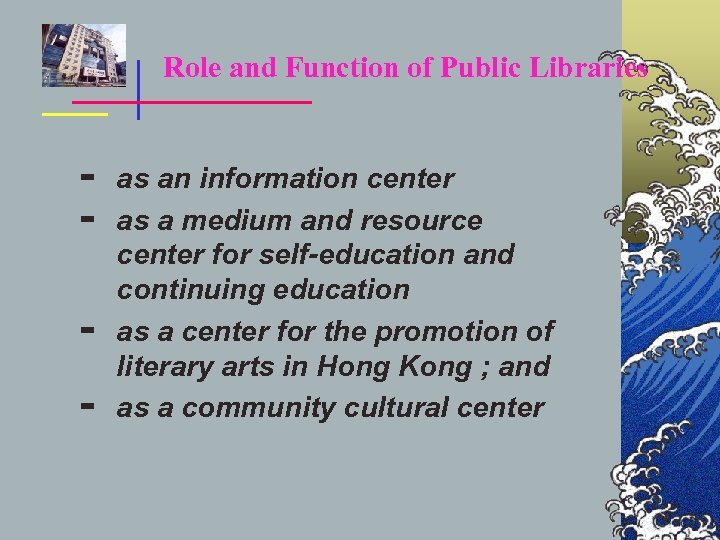 Role and Function of Public Libraries

- as an information center
- as a medium and resource center for self-education and continuing education
- as a center for the promotion of literary arts in Hong Kong ; and
- as a community cultural center